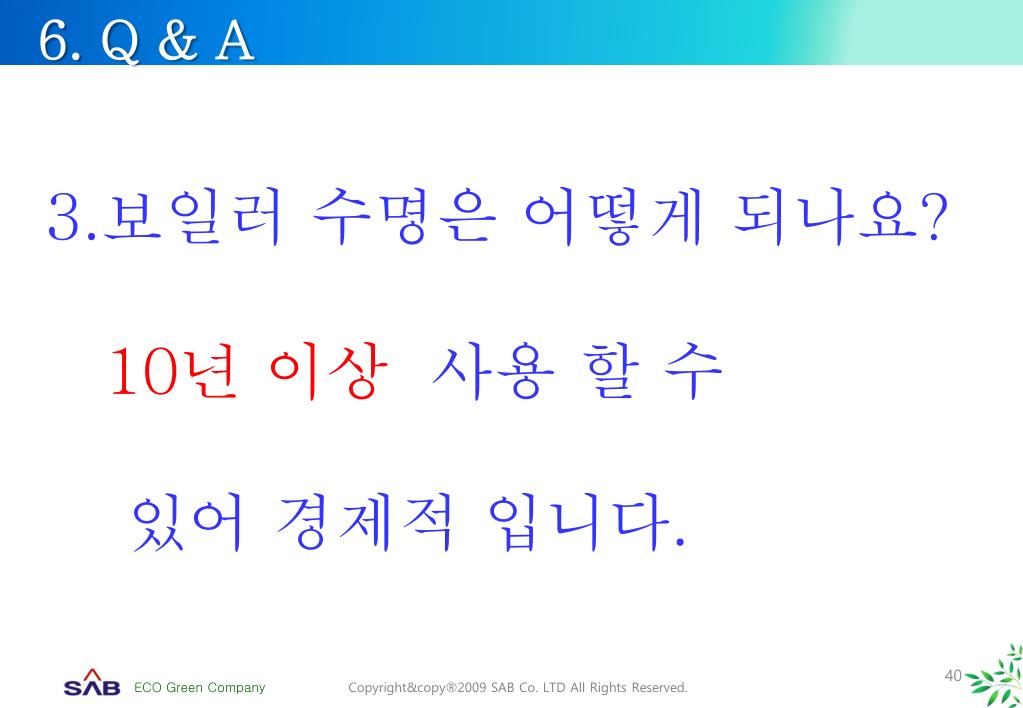 6. Q & A

3.보일러 수명은 어떻게 되나요?

10년 이상 사용 할 수

있어 경제적 입니다.

SAB ECO Green Company

Copyright&copy®2009 SAB Co. LTD All Rights Reserved.

40